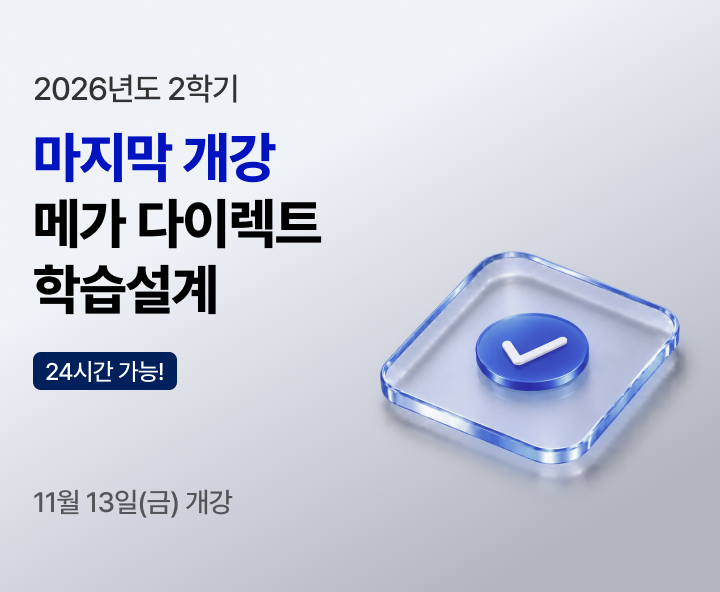 2026년도 2학기

마지막 개강
메가 다이렉트
학습설계

24시간 가능!

11월 13일(금) 개강